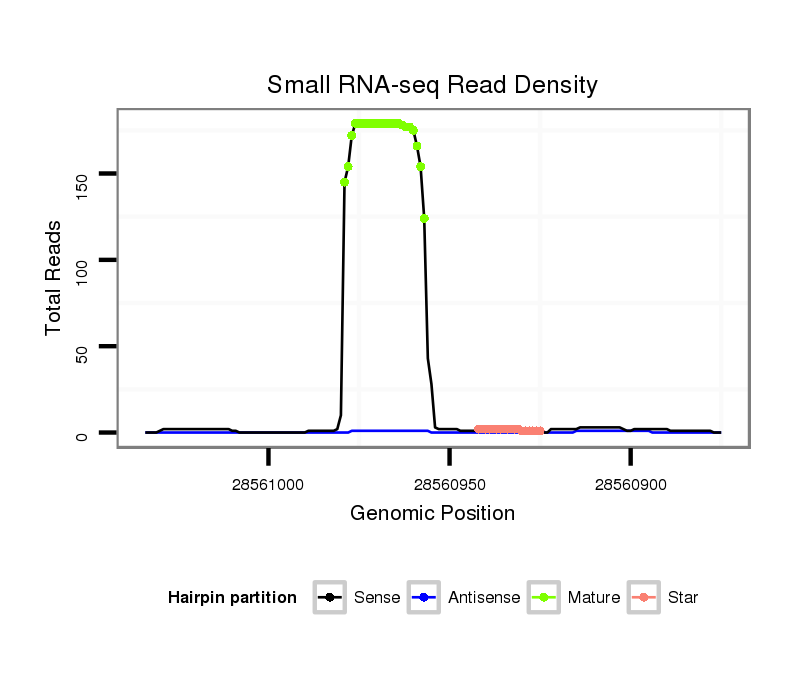 Small RNA-seq Read Density

Total Reads

150
100
50
0

28561000
28560950
28560900

Genomic Position

Hairpin partition
Sense
Antisense
Mature
Star